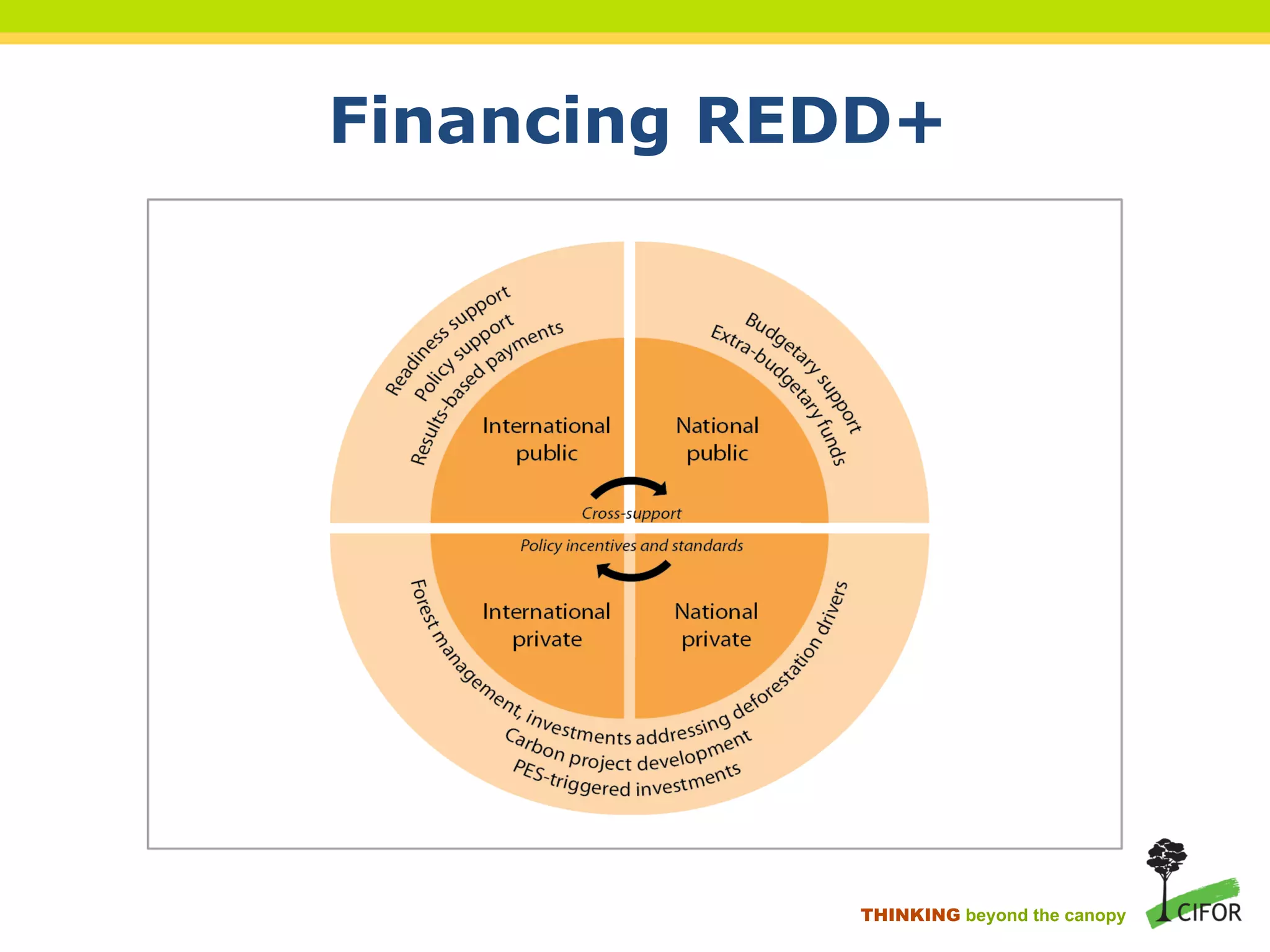 Financing REDD+

Readiness support
Policy support
Results-based payments

Budgetary support
Extra-budgetary funds

International public

National public

Cross-support

Policy incentives and standards

International private

National private

Forest management, investments addressing deforestation drivers
Carbon project development
PES-triggered investments

THINKING beyond the canopy

CIFOR